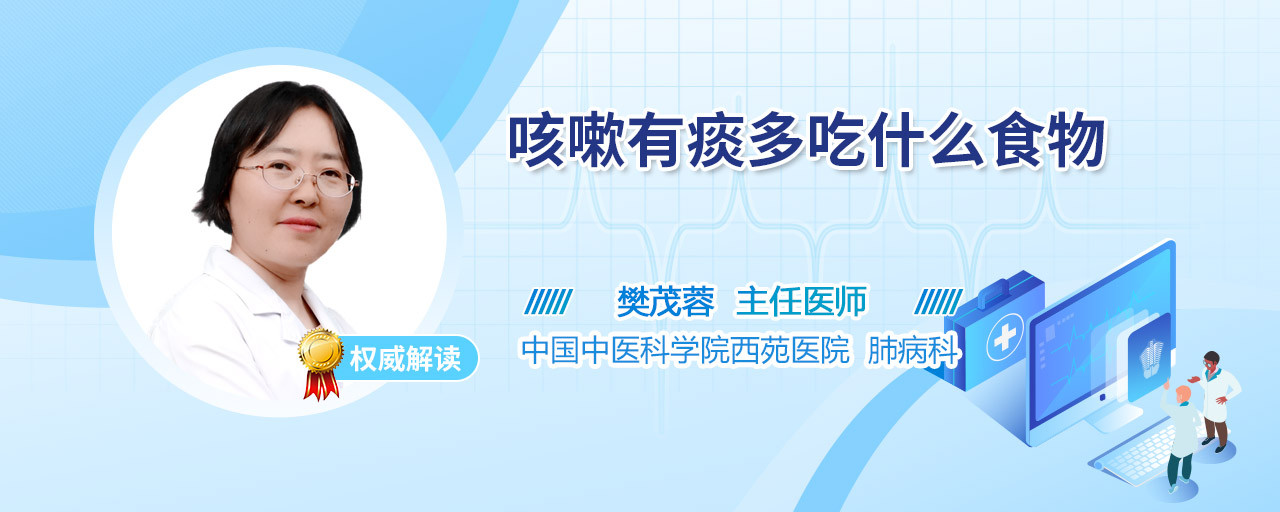 咳嗽有痰多吃什么食物

樊茂蓉 主任医师

中国中医科学院西苑医院 肺病科

权威解读